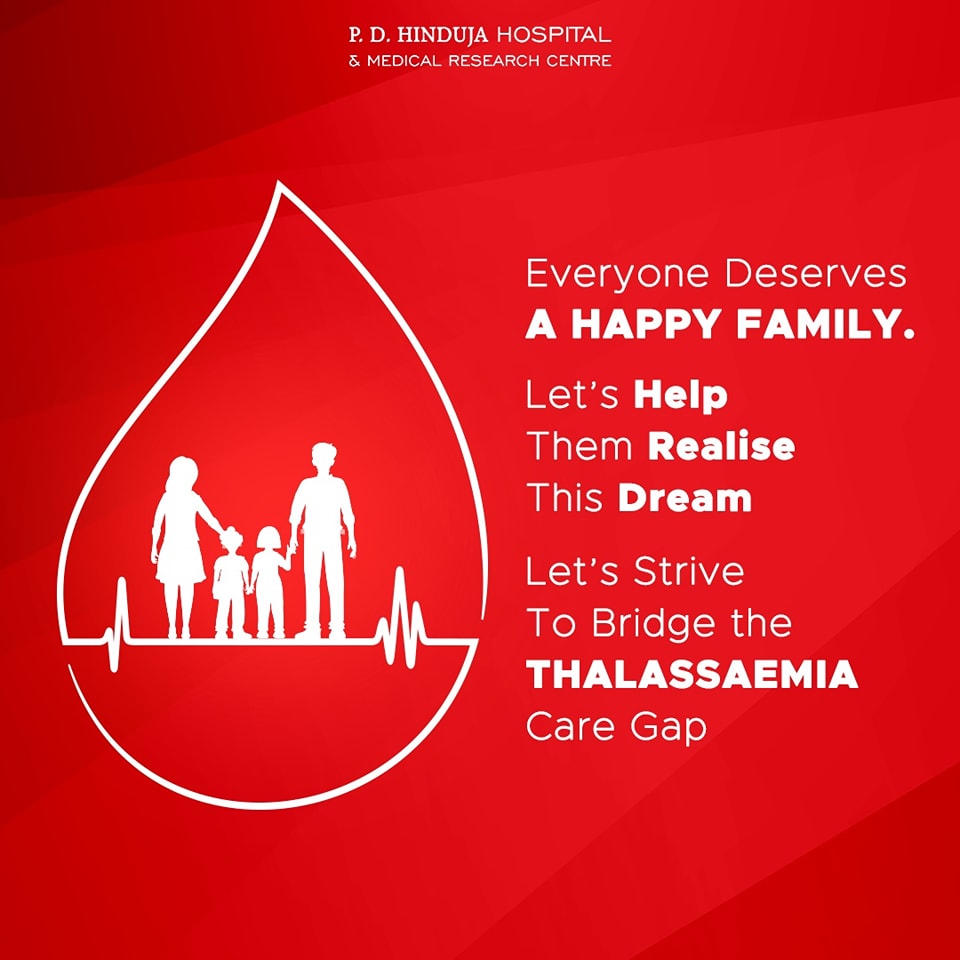 P. D. HINDUJA HOSPITAL
& MEDICAL RESEARCH CENTRE

Everyone Deserves
A HAPPY FAMILY.

Let's Help
Them Realise
This Dream

Let's Strive
To Bridge the
THALASSAEMIA
Care Gap